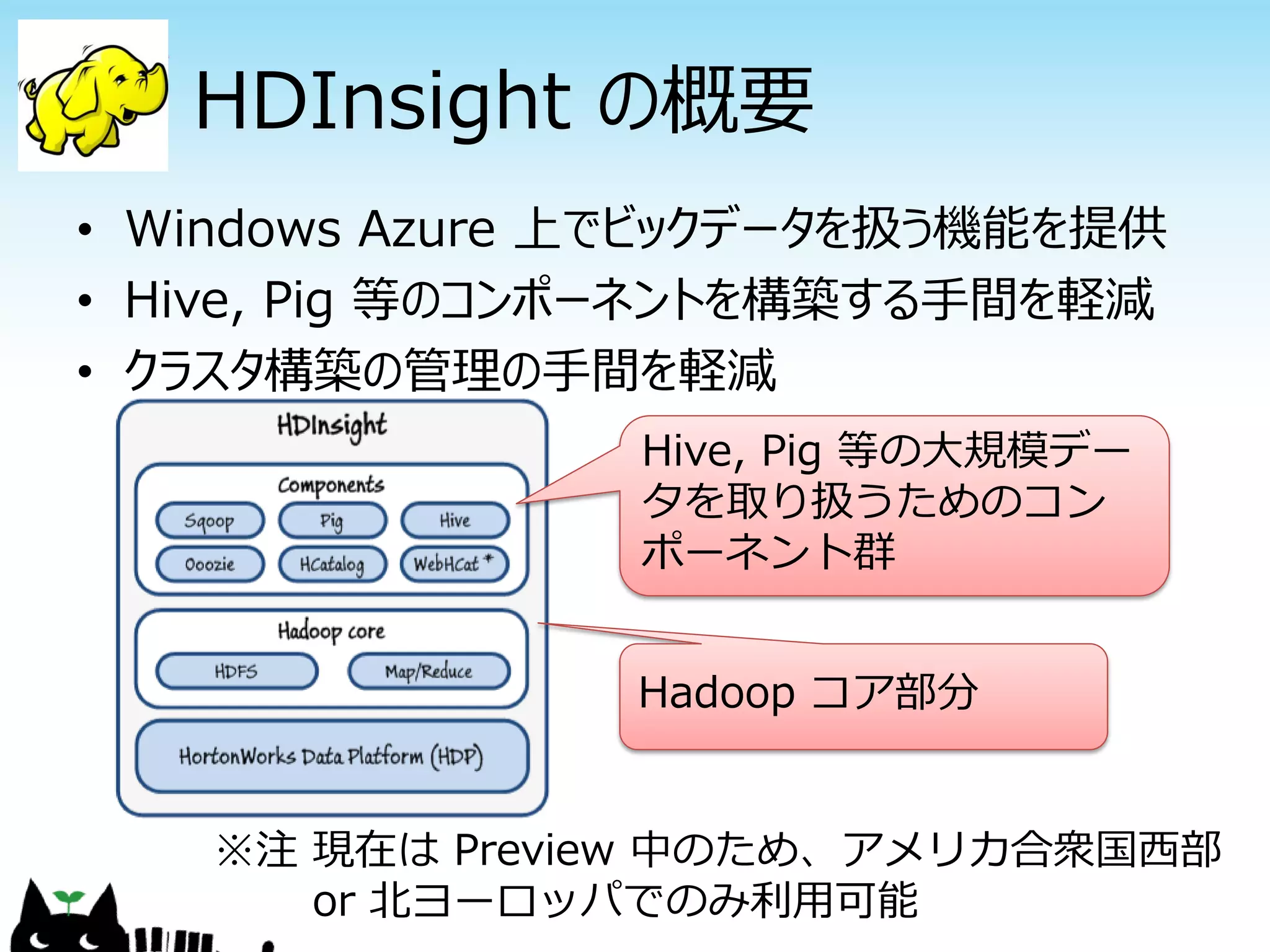 HDInsight の概要

• Windows Azure 上でビックデータを扱う機能を提供
• Hive, Pig 等のコンポーネントを構築する手間を軽減
• クラスタ構築の管理の手間を軽減

HDInsight

Components

Sqoop
Pig
Hive
Ooozie
HCatalog
WebHCat *

Hadoop core

HDFS
Map/Reduce

HortonWorks Data Platform (HDP)

Hive, Pig 等の大規模データを取り扱うためのコンポーネント群

Hadoop コア部分

※注 現在は Preview 中のため、アメリカ合衆国西部 or 北ヨーロッパでのみ利用可能